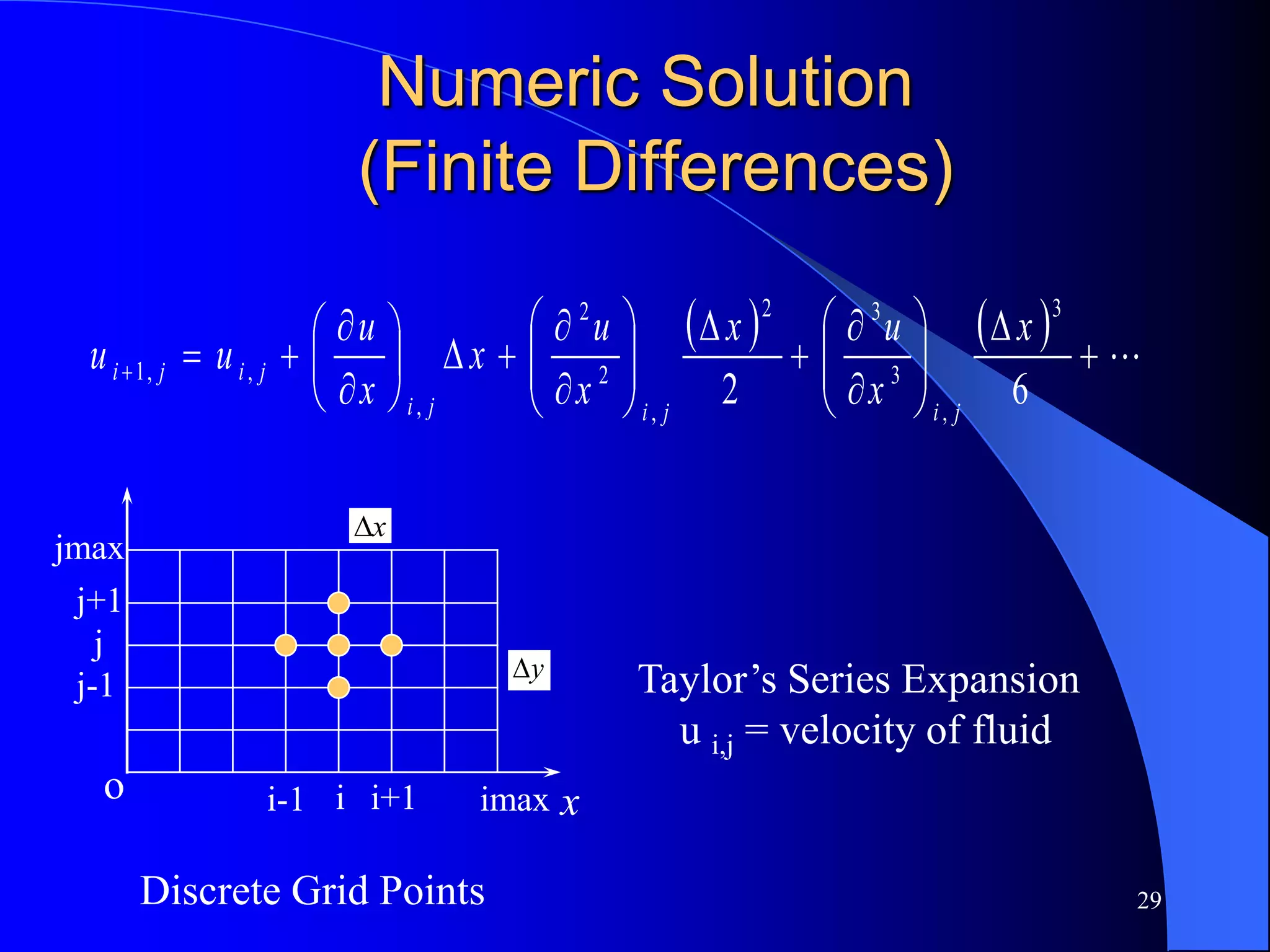 Numeric Solution (Finite Differences)

$u_{i+1,j} = u_{i,j} + \left(\frac{\partial u}{\partial x}\right)_{i,j} \Delta x + \left(\frac{\partial^2 u}{\partial x^2}\right)_{i,j} \frac{(\Delta x)^2}{2} + \left(\frac{\partial^3 u}{\partial x^3}\right)_{i,j} \frac{(\Delta x)^3}{6} + \cdots$

$\Delta x$

jmax

j+1

j

j-1

$\Delta y$

o

i-1 i i+1 imax $x$

Taylor's Series Expansion

u $_{i,j}$ = velocity of fluid

Discrete Grid Points

29